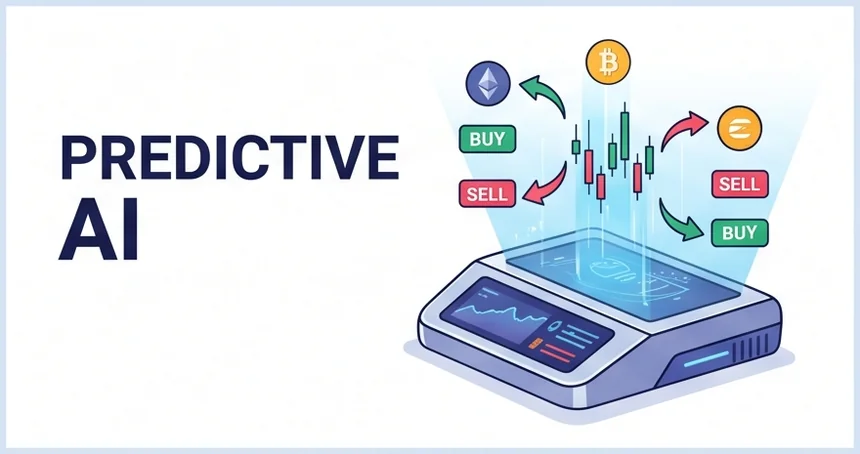 PREDICTIVE AI

BUY

SELL

SELL

BUY